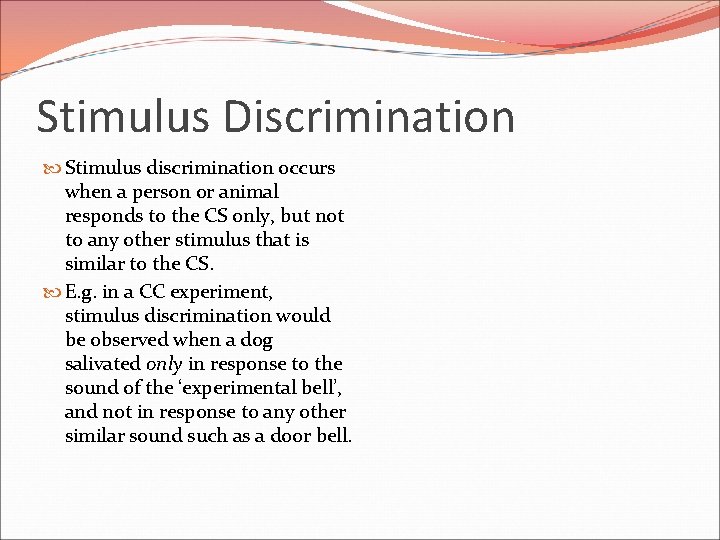 Stimulus Discrimination

Stimulus discrimination occurs when a person or animal responds to the CS only, but not to any other stimulus that is similar to the CS.

E.g. in a CC experiment, stimulus discrimination would be observed when a dog salivated only in response to the sound of the 'experimental bell', and not in response to any other similar sound such as a door bell.